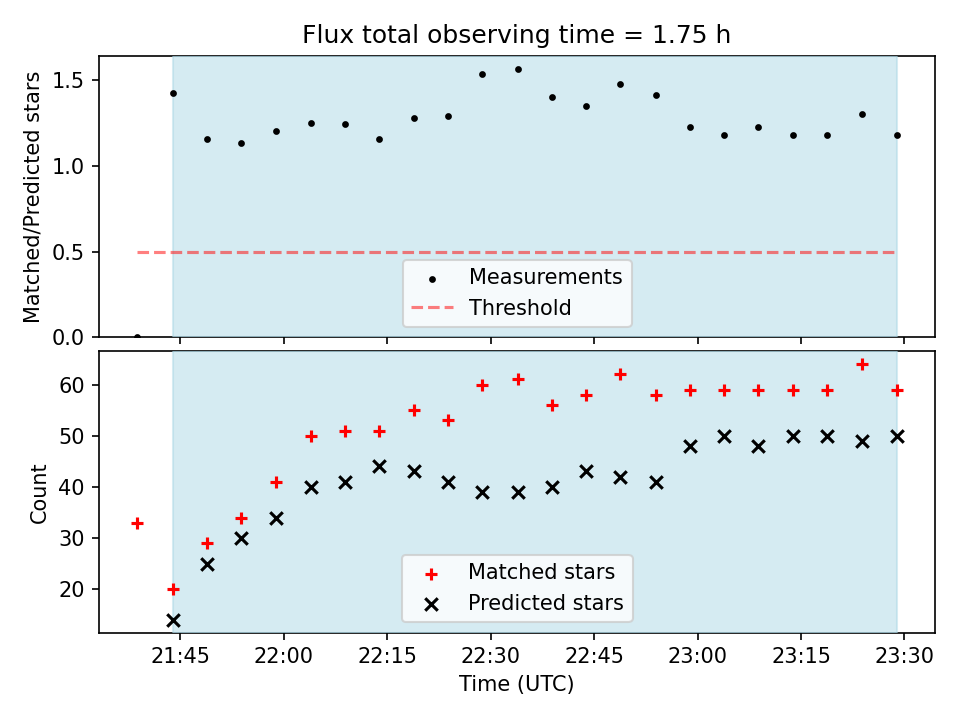 Flux total observing time = 1.75 h

Matched/Predicted stars

1.5
1.0
0.5
0.0

Measurements
Threshold

Count

60
50
40
30
20

Matched stars
Predicted stars

21:45 22:00 22:15 22:30 22:45 23:00 23:15 23:30

Time (UTC)